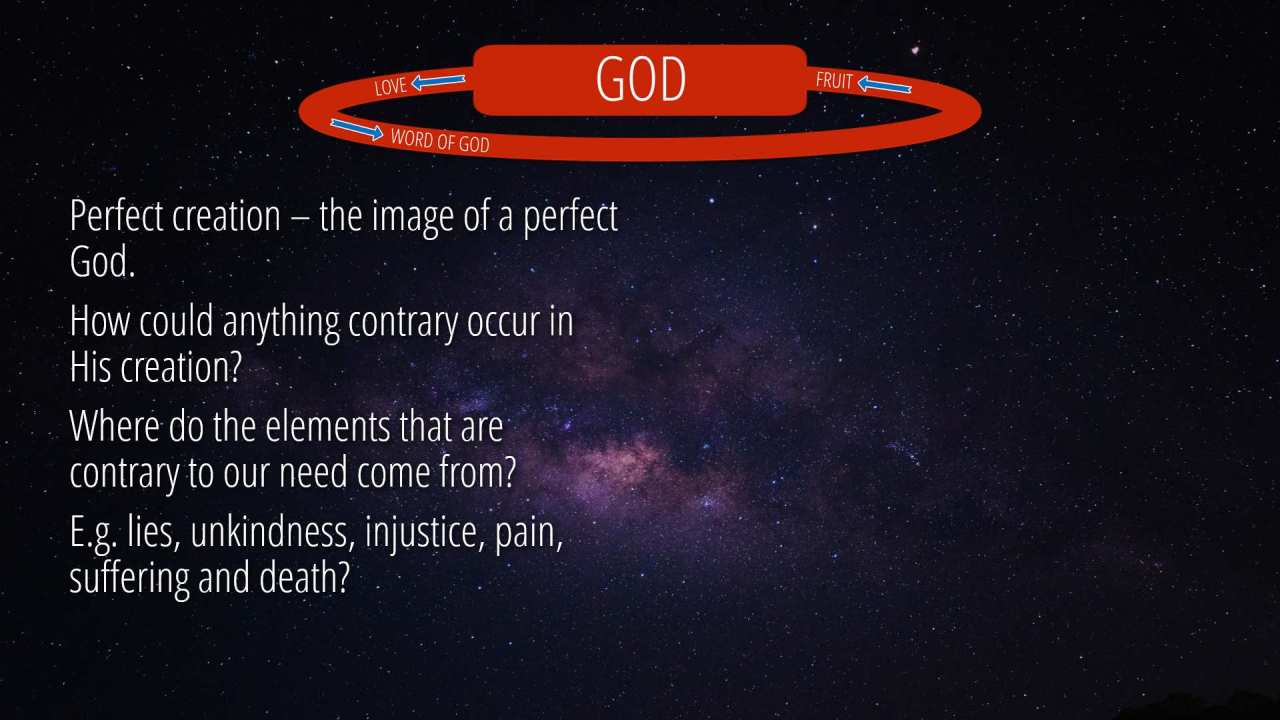 LOVE
GOD
FRUIT
WORD OF GOD

Perfect creation – the image of a perfect God.

How could anything contrary occur in His creation?

Where do the elements that are contrary to our need come from?

E.g. lies, unkindness, injustice, pain, suffering and death?